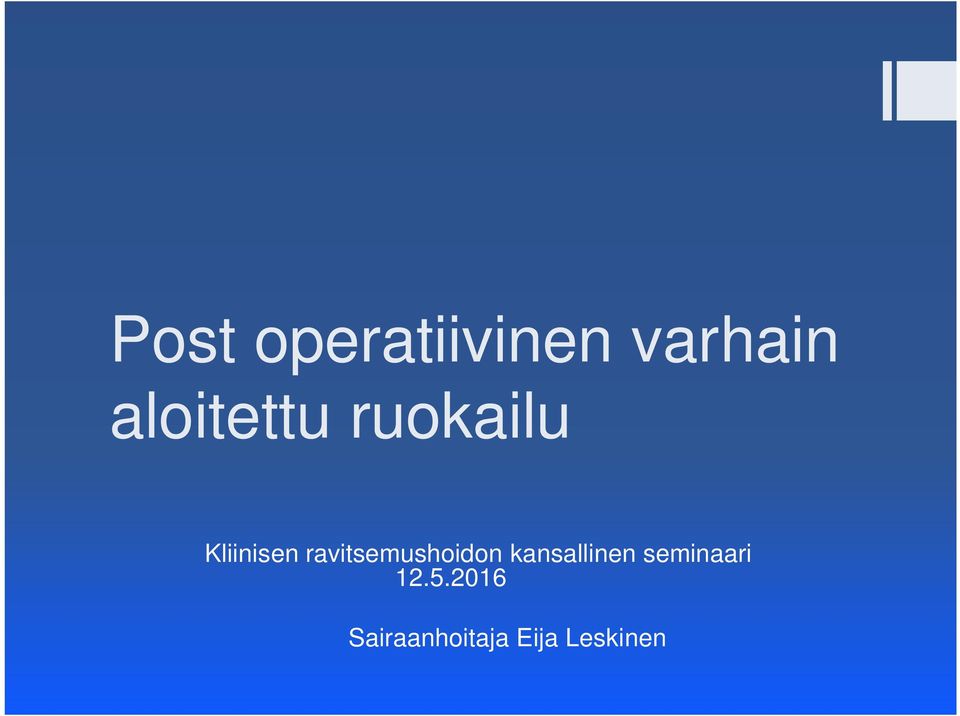 Post operatiivinen varhain aloitettu ruokailu

Kliinisen ravitsemushoidon kansallinen seminaari
12.5.2016

Sairaanhoitaja Eija Leskinen